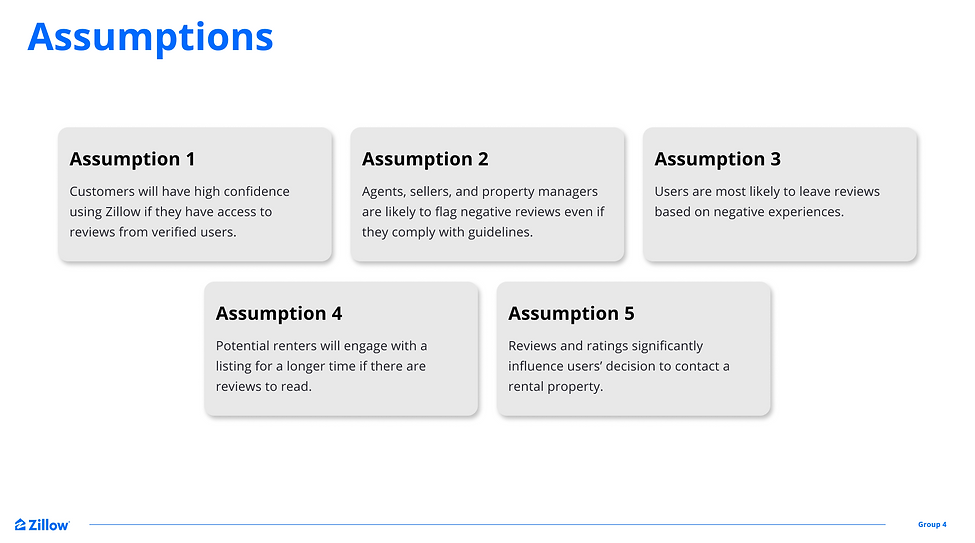 Assumptions

Assumption 1

Customers will have high confidence using Zillow if they have access to reviews from verified users.

Assumption 2

Agents, sellers, and property managers are likely to flag negative reviews even if they comply with guidelines.

Assumption 3

Users are most likely to leave reviews based on negative experiences.

Assumption 4

Potential renters will engage with a listing for a longer time if there are reviews to read.

Assumption 5

Reviews and ratings significantly influence users' decision to contact a rental property.

Zillow

Group 4